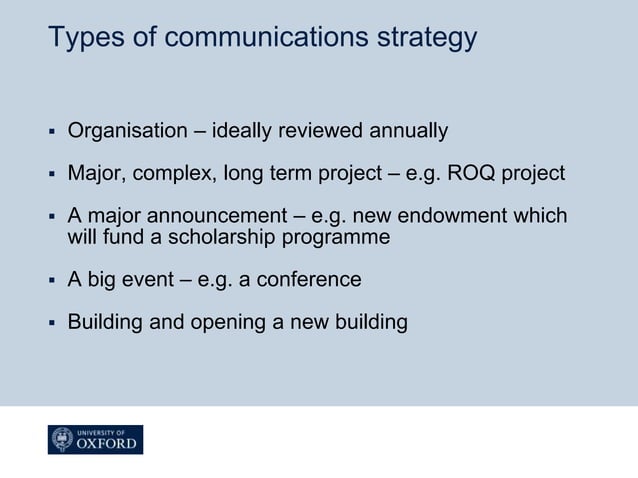 Types of communications strategy

▪ Organisation – ideally reviewed annually

▪ Major, complex, long term project – e.g. ROQ project

▪ A major announcement – e.g. new endowment which will fund a scholarship programme

▪ A big event – e.g. a conference

▪ Building and opening a new building

UNIVERSITY OF OXFORD